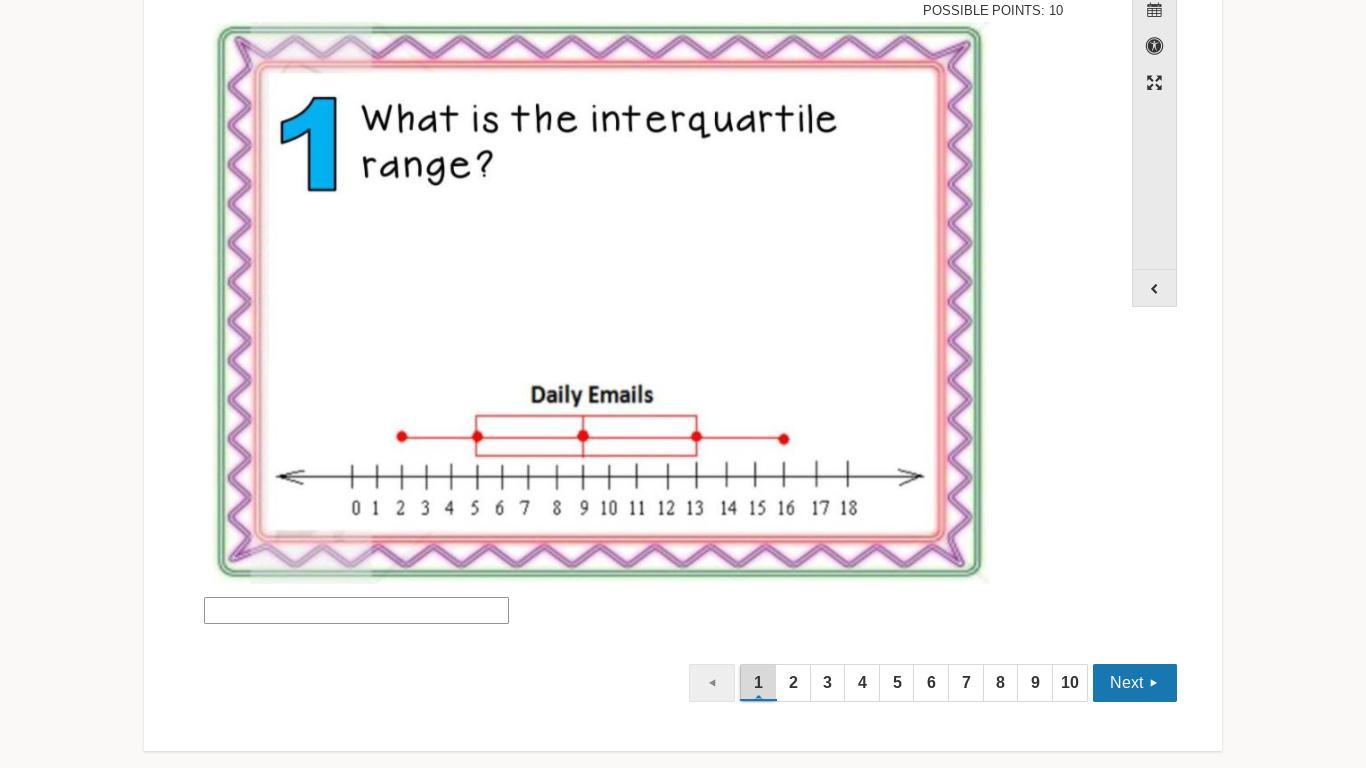 POSSIBLE POINTS: 10

1 What is the interquartile range?

Daily Emails

0 1 2 3 4 5 6 7 8 9 10 11 12 13 14 15 16 17 18

1 2 3 4 5 6 7 8 9 10 Next